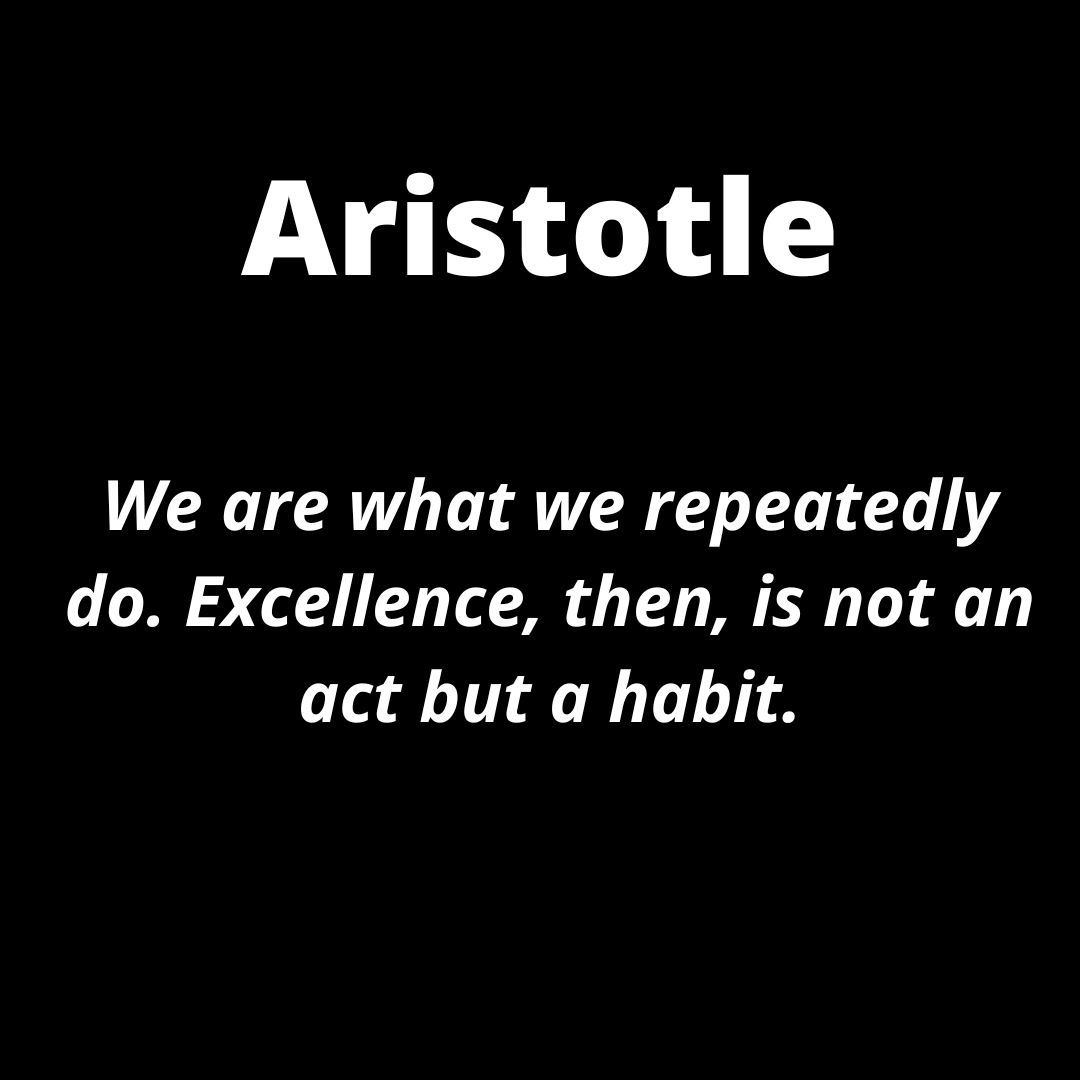 Aristotle

We are what we repeatedly do. Excellence, then, is not an act but a habit.